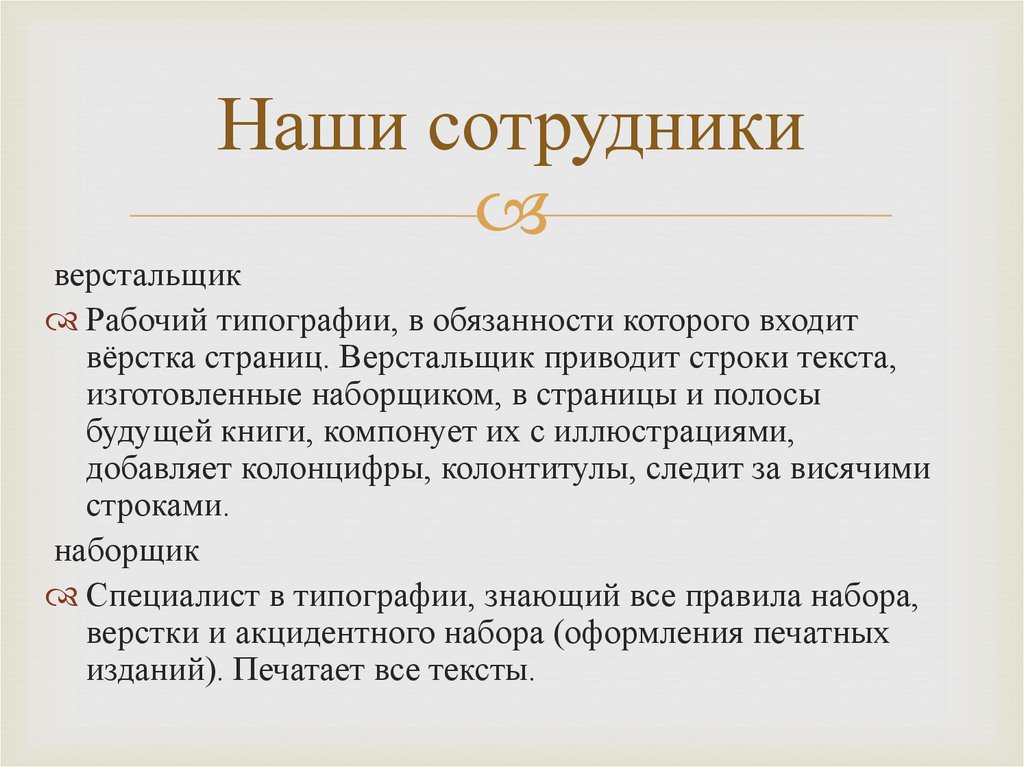 Наши сотрудники

верстальщик

Рабочий типографии, в обязанности которого входит вёрстка страниц. Верстальщик приводит строки текста, изготовленные наборщиком, в страницы и полосы будущей книги, компонует их с иллюстрациями, добавляет колонцифры, колонтитулы, следит за висячими строками.

наборщик

Специалист в типографии, знающий все правила набора, верстки и акцидентного набора (оформления печатных изданий). Печатает все тексты.